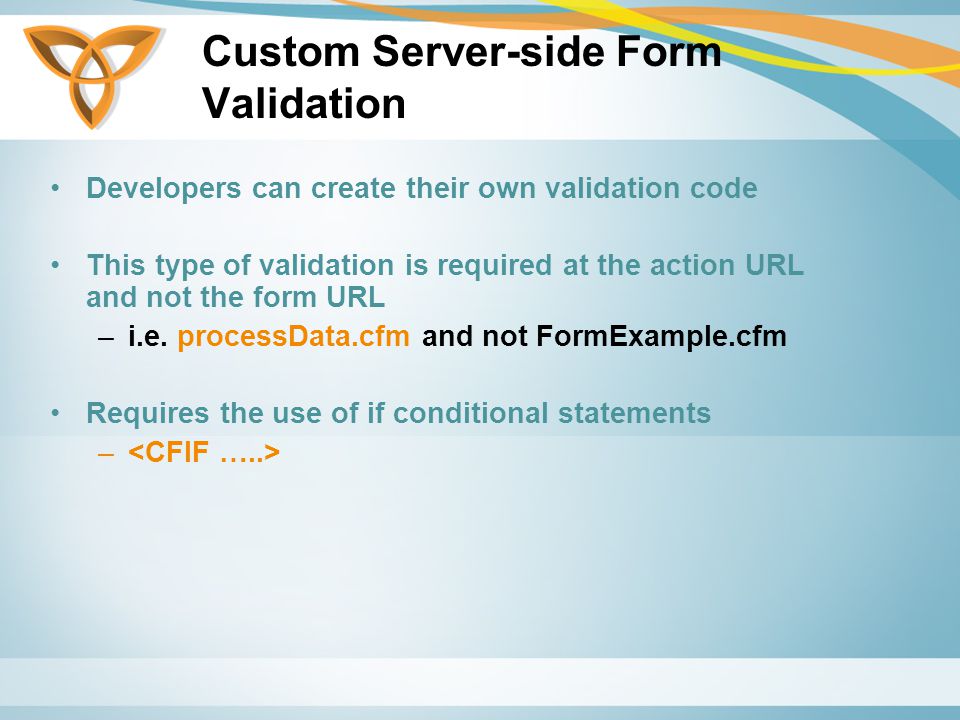 Custom Server-side Form Validation

• Developers can create their own validation code

• This type of validation is required at the action URL and not the form URL
– i.e. processData.cfm and not FormExample.cfm

• Requires the use of if conditional statements
– <CFIF …..>